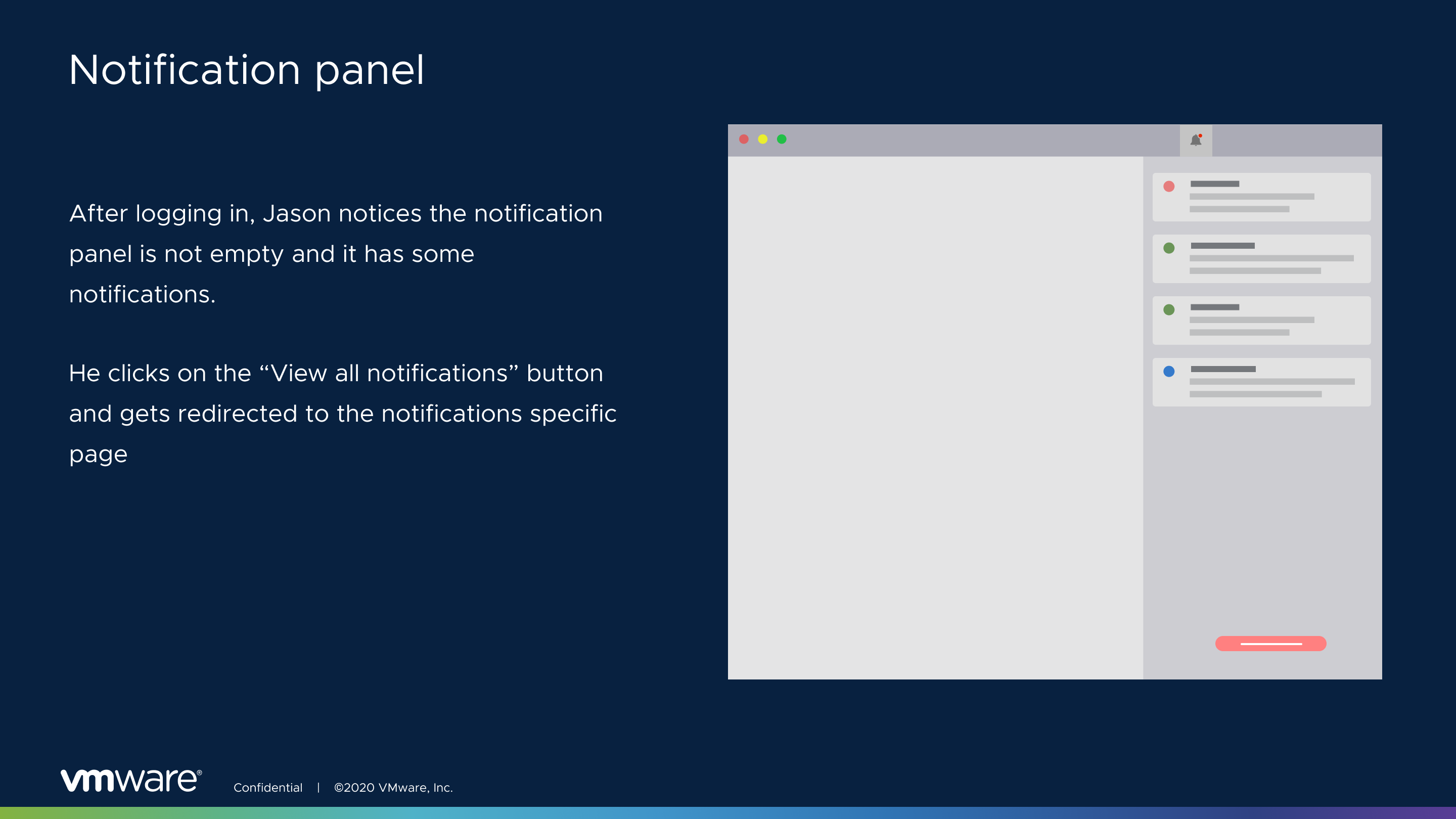 Notification panel

After logging in, Jason notices the notification panel is not empty and it has some notifications.

He clicks on the “View all notifications” button and gets redirected to the notifications specific page

vmware®

Confidential | ©2020 VMware, Inc.